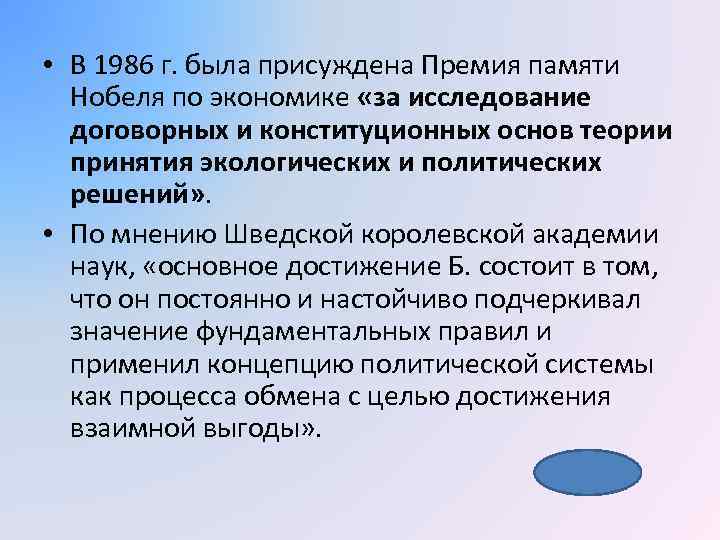 • В 1986 г. была присуждена Премия памяти Нобеля по экономике «за исследование договорных и конституционных основ теории принятия экологических и политических решений».

• По мнению Шведской королевской академии наук, «основное достижение Б. состоит в том, что он постоянно и настойчиво подчеркивал значение фундаментальных правил и применил концепцию политической системы как процесса обмена с целью достижения взаимной выгоды».